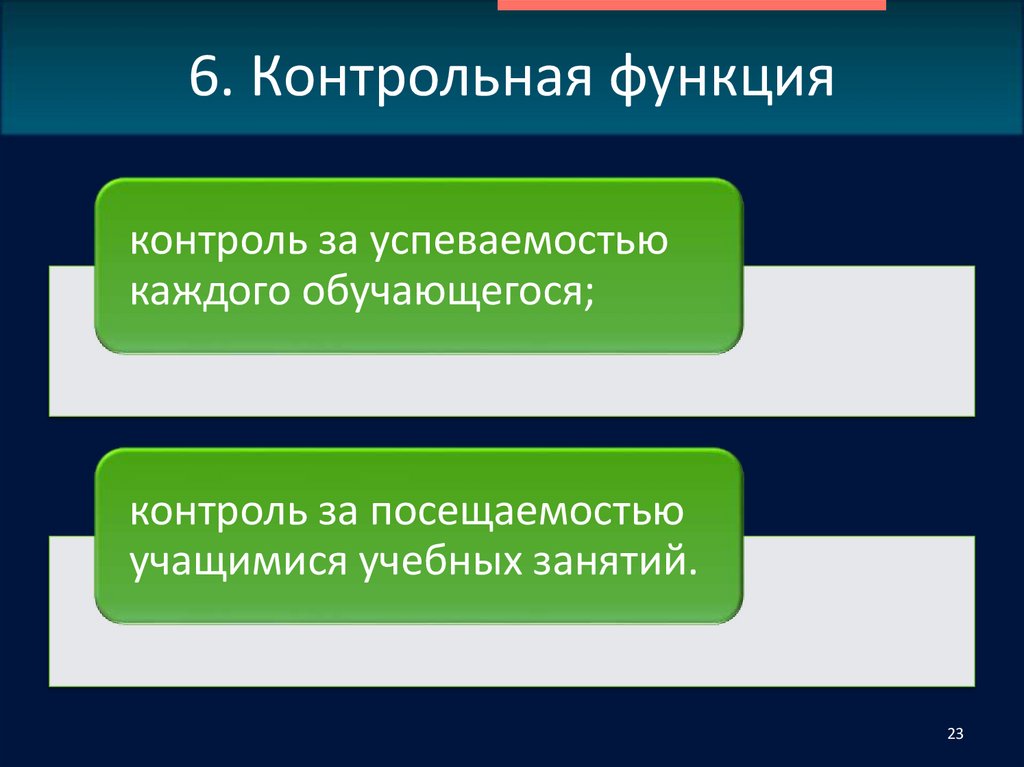 6. Контрольная функция

контроль за успеваемостью каждого обучающегося;

контроль за посещаемостью учащимися учебных занятий.

23